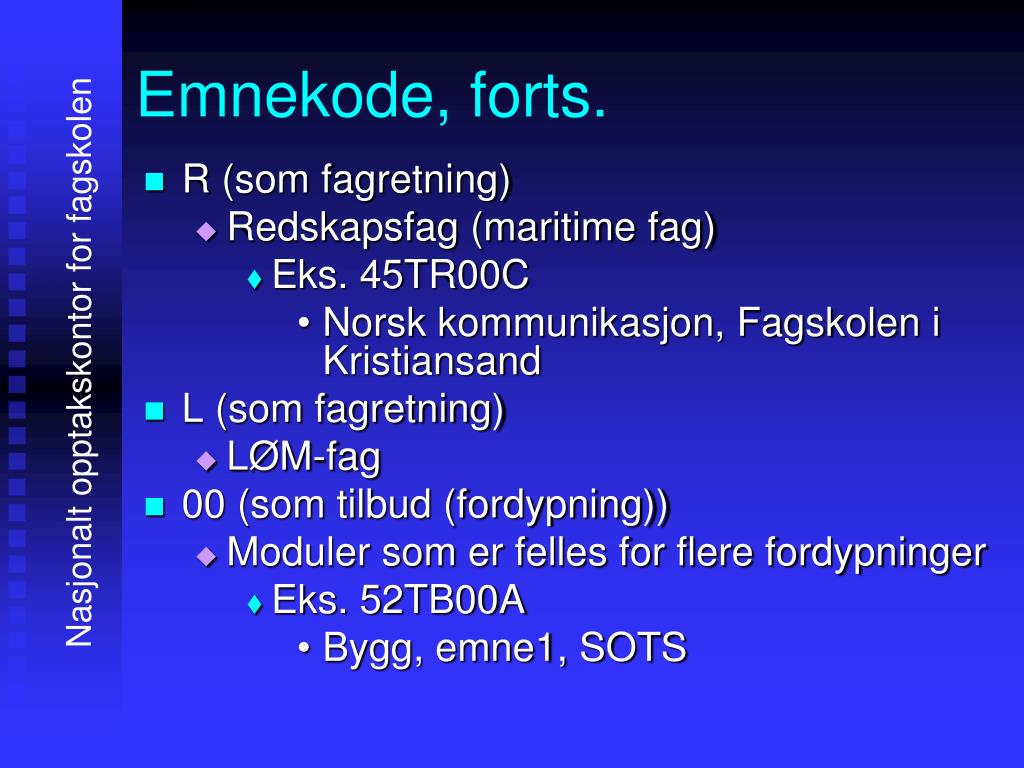 Nasjonalt opptakskontor for fagskolen

Emnekode, forts.

- R (som fagretning)
  - Redskapsfag (maritime fag)
    - Eks. 45TR00C
      - Norsk kommunikasjon, Fagskolen i Kristiansand
- L (som fagretning)
  - LØM-fag
- 00 (som tilbud (fordypning))
  - Moduler som er felles for flere fordypninger
    - Eks. 52TB00A
      - Bygg, emne1, SOTS